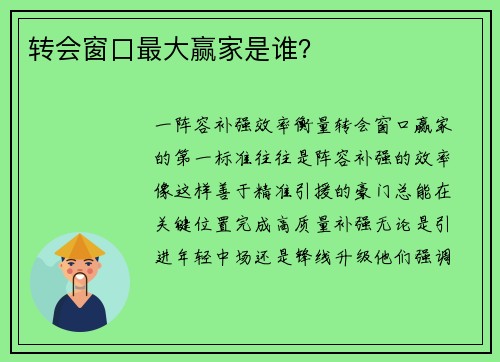 转会窗口最大赢家是谁?

一阵容补强效率衡量转会窗口赢家的第一标准往往是阵容补强的效率像这样善于精准引援的豪门总能在关键位置完成高质量补强无论是引进年轻中场还是锋线升级他们强调